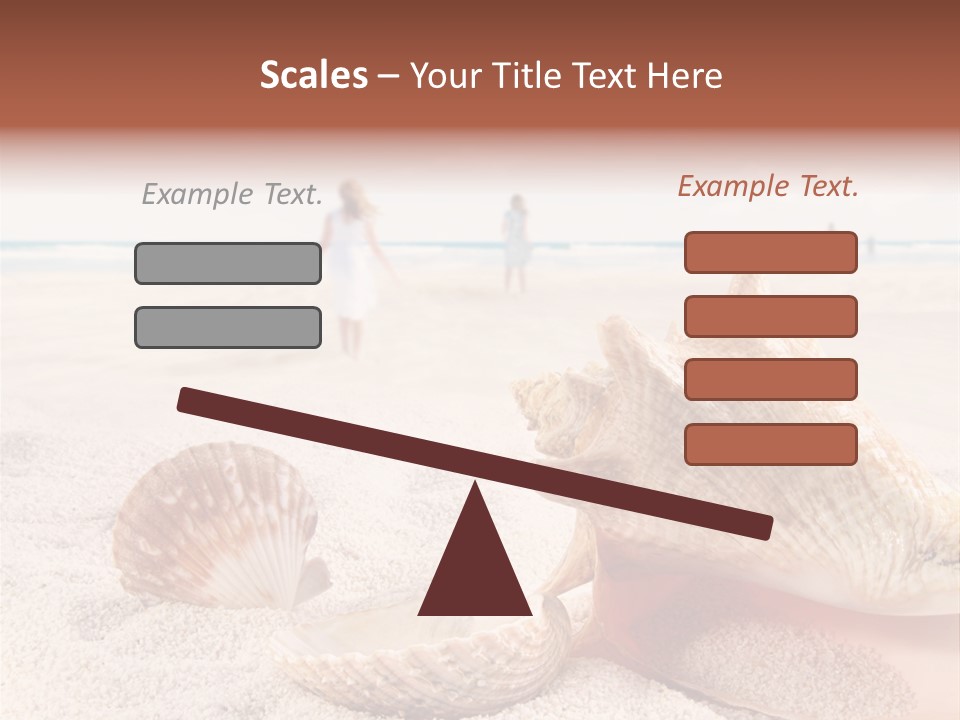 Scales – Your Title Text Here

Example Text.

Example Text.